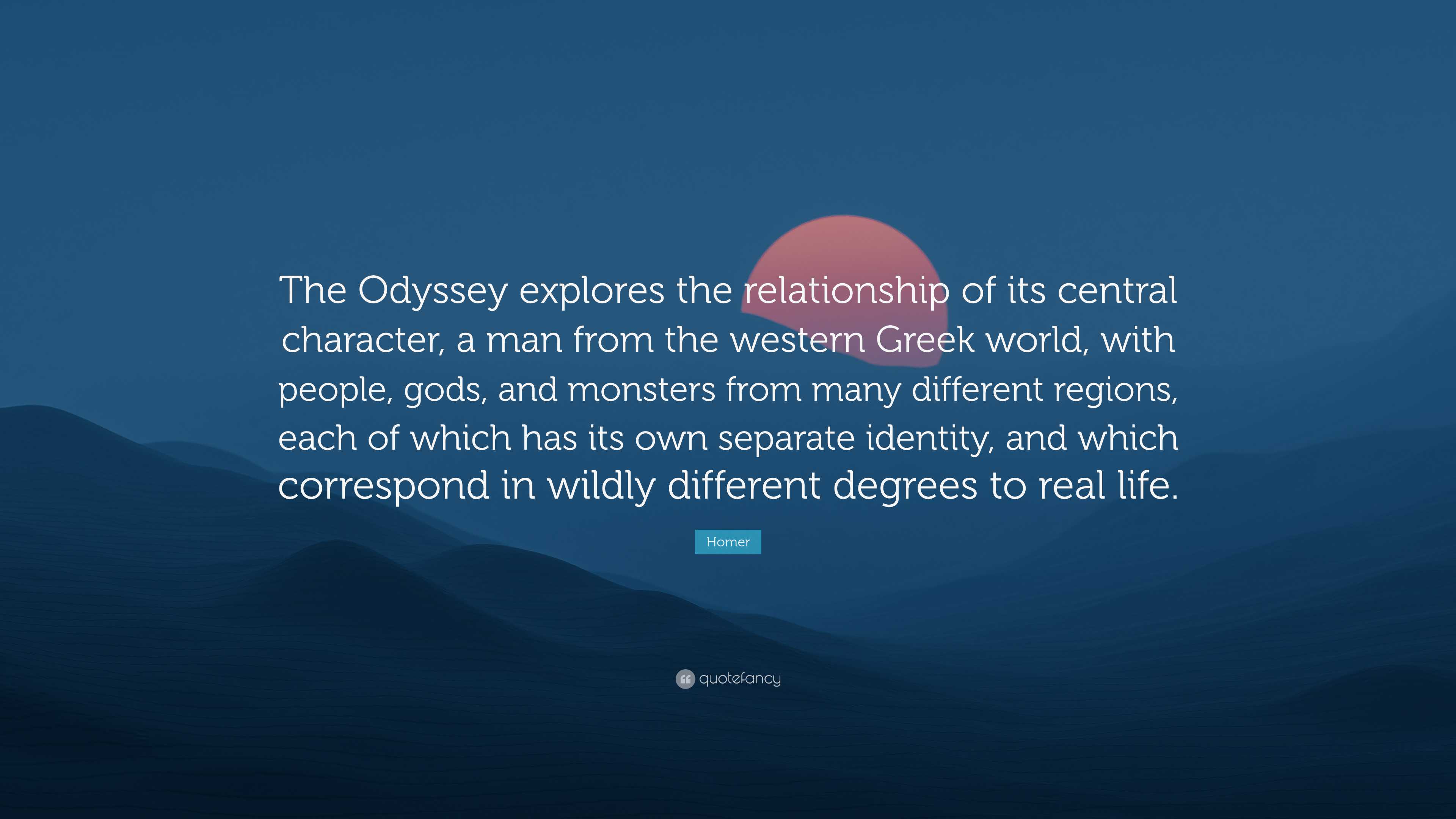 The Odyssey explores the relationship of its central character, a man from the western Greek world, with people, gods, and monsters from many different regions, each of which has its own separate identity, and which correspond in wildly different degrees to real life.

Homer

quotefancy